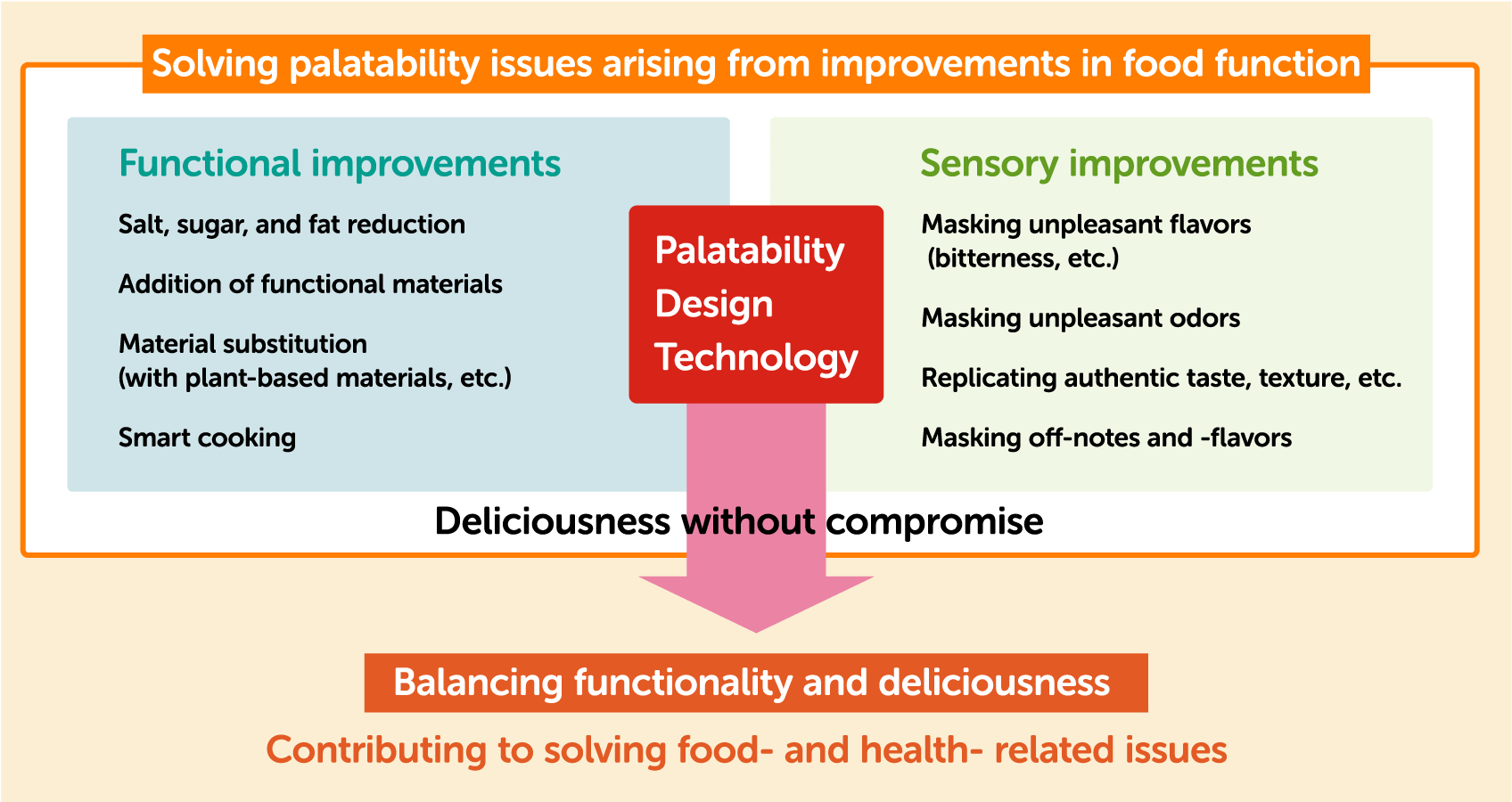 Solving palatability issues arising from improvements in food function

Functional improvements

Salt, sugar, and fat reduction

Addition of functional materials

Material substitution (with plant-based materials, etc.)

Smart cooking

Palatability Design Technology

Sensory improvements

Masking unpleasant flavors (bitterness, etc.)

Masking unpleasant odors

Replicating authentic taste, texture, etc.

Masking off-notes and -flavors

Deliciousness without compromise

Balancing functionality and deliciousness

Contributing to solving food- and health- related issues